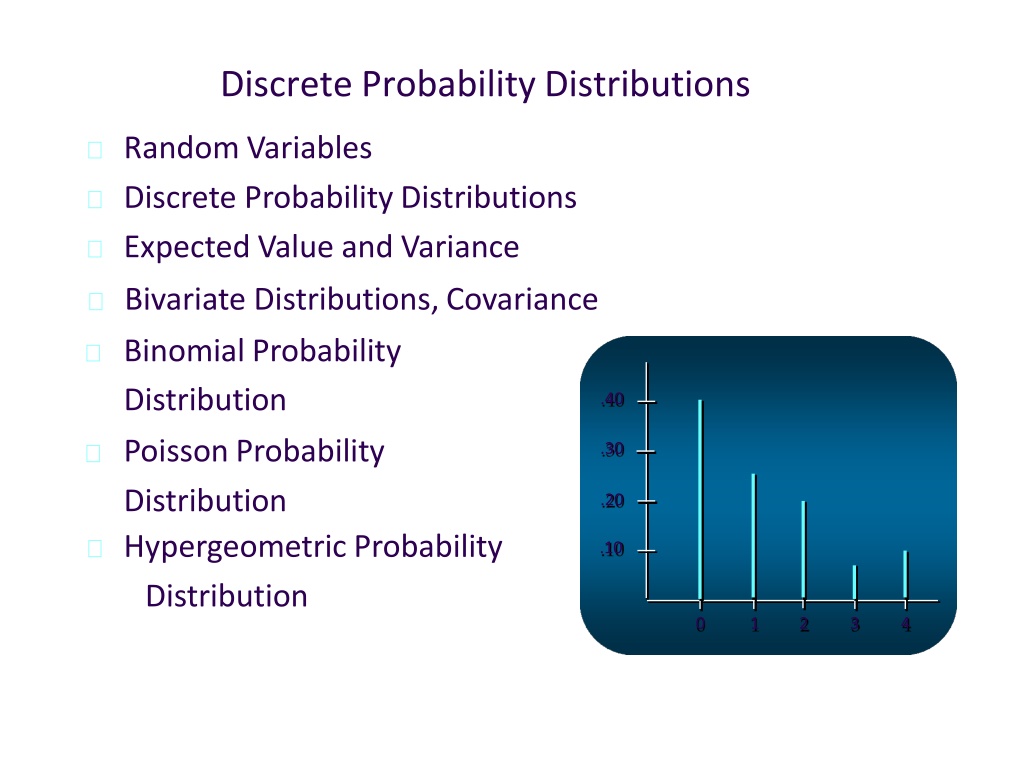 Discrete Probability Distributions

Random Variables

Discrete Probability Distributions

Expected Value and Variance

Bivariate Distributions, Covariance

Binomial Probability Distribution

Poisson Probability Distribution

Hypergeometric Probability Distribution

.40
.30
.20
.10
0 1 2 3 4